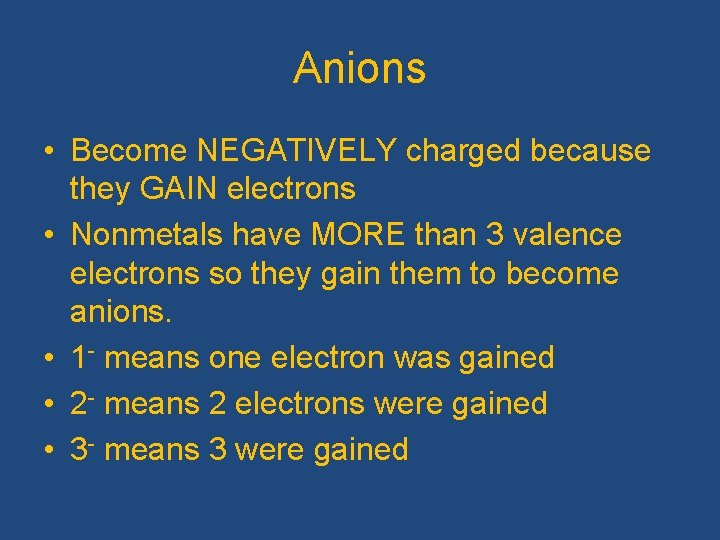 Anions

• Become NEGATIVELY charged because they GAIN electrons
• Nonmetals have MORE than 3 valence electrons so they gain them to become anions.
• $1^-$ means one electron was gained
• $2^-$ means 2 electrons were gained
• $3^-$ means 3 were gained